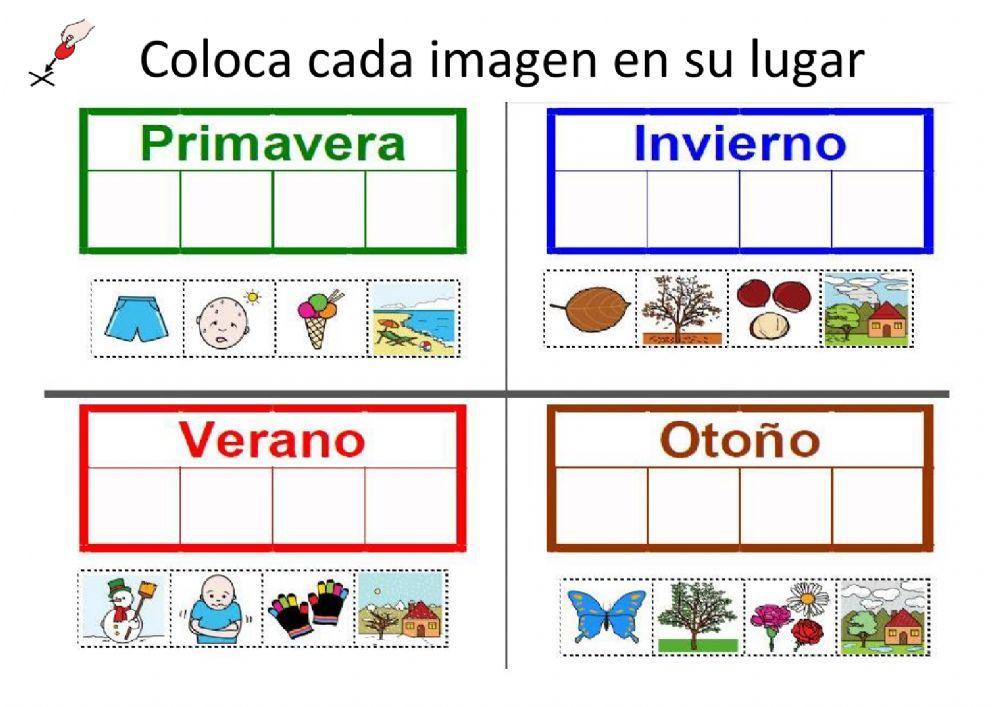 Coloca cada imagen en su lugar

Primavera

Invierno

Verano

Otoño